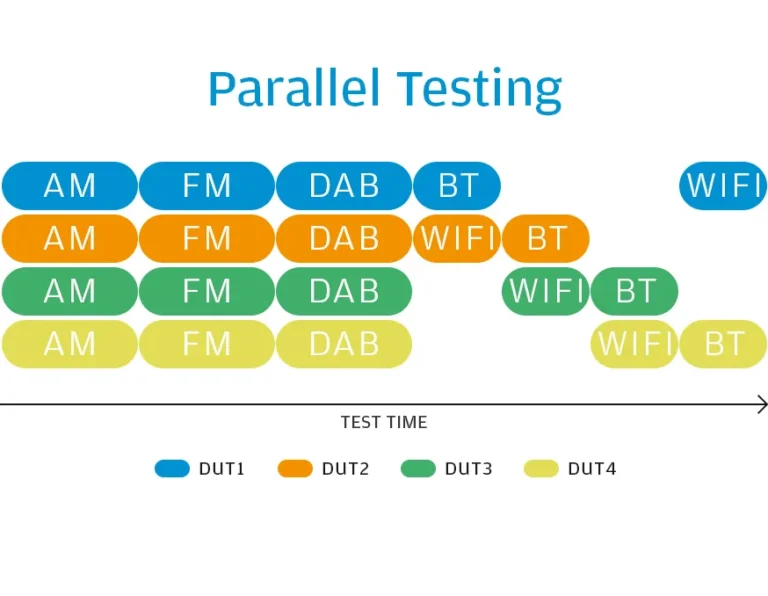 Parallel Testing

AM FM DAB BT WIFI
AM FM DAB WIFI BT
AM FM DAB WIFI BT
AM FM DAB WIFI BT

TEST TIME

DUT1 DUT2 DUT3 DUT4